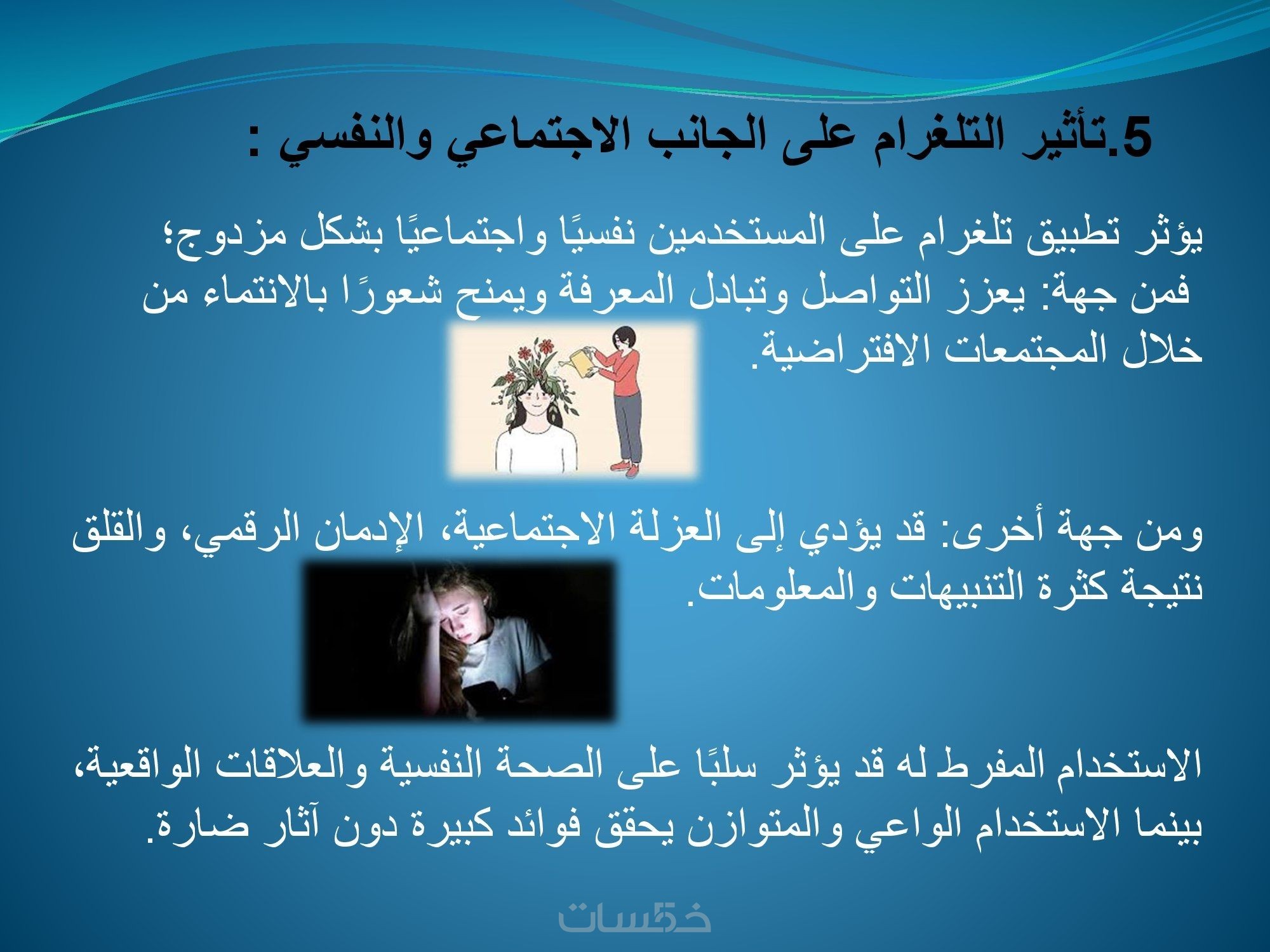 5.تأثير التلغرام على الجانب الاجتماعي والنفسي :

يؤثر تطبيق تلغرام على المستخدمين نفسيًا واجتماعيًا بشكل مزدوج؛ فمن جهة: يعزز التواصل وتبادل المعرفة ويمنح شعورًا بالانتماء من خلال المجتمعات الافتراضية.

ومن جهة أخرى: قد يؤدي إلى العزلة الاجتماعية، الإدمان الرقمي، والقلق نتيجة كثرة التنبيهات والمعلومات.

الاستخدام المفرط له قد يؤثر سلبًا على الصحة النفسية والعلاقات الواقعية، بينما الاستخدام الواعي والمتوازن يحقق فوائد كبيرة دون آثار ضارة.

خمسات